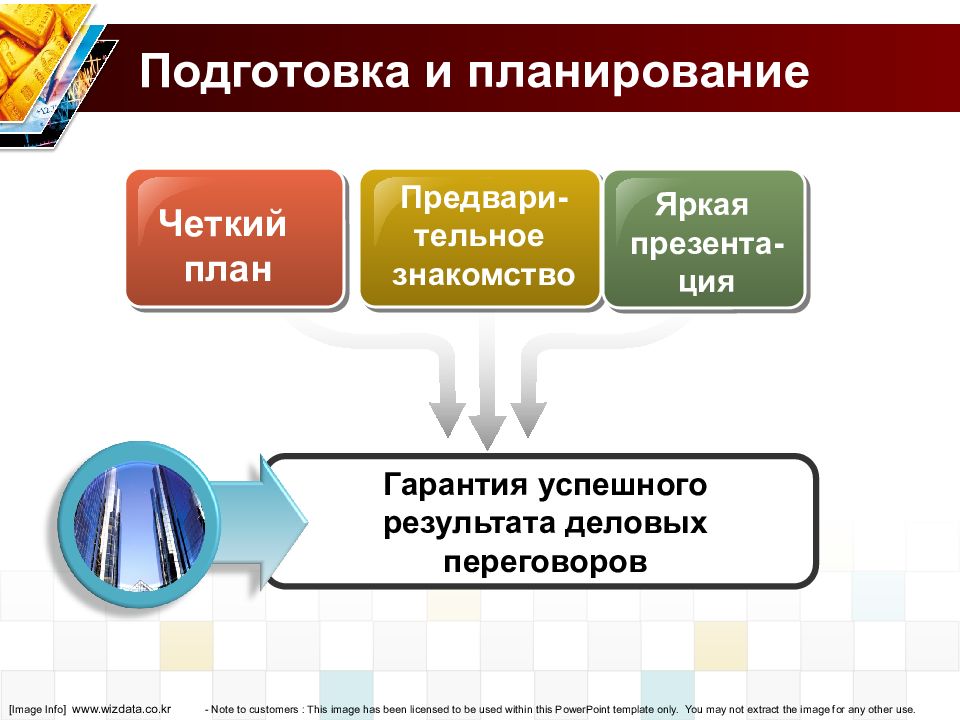 Подготовка и планирование

Четкий план

Предварительное знакомство

Яркая презентация

Гарантия успешного результата деловых переговоров

[Image Info] www.wizdata.co.kr - Note to customers : This image has been licensed to be used within this PowerPoint template only. You may not extract the image for any other use.